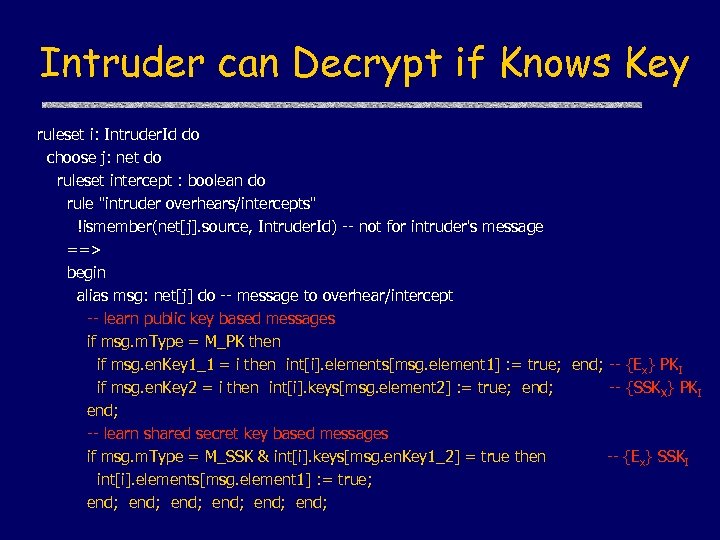 Intruder can Decrypt if Knows Key

ruleset i: IntruderId do
choose j: net do
ruleset intercept : boolean do
rule "intruder overhears/intercepts"
!ismember(net[j].source, IntruderId) -- not for intruder's message
==>
begin
alias msg: net[j] do -- message to overhear/intercept
-- learn public key based messages
if msg.mType = M_PK then
if msg.enKey1_1 = i then int[i].elements[msg.element1] := true; end; -- $\{E_x\}$ $PK_I$
if msg.enKey2 = i then int[i].keys[msg.element2] := true; end; -- $\{SSK_X\}$ $PK_I$
end;
-- learn shared secret key based messages
if msg.mType = M_SSK & int[i].keys[msg.enKey1_2] = true then -- $\{E_x\}$ $SSK_I$
int[i].elements[msg.element1] := true;
end; end; end; end; end; end;